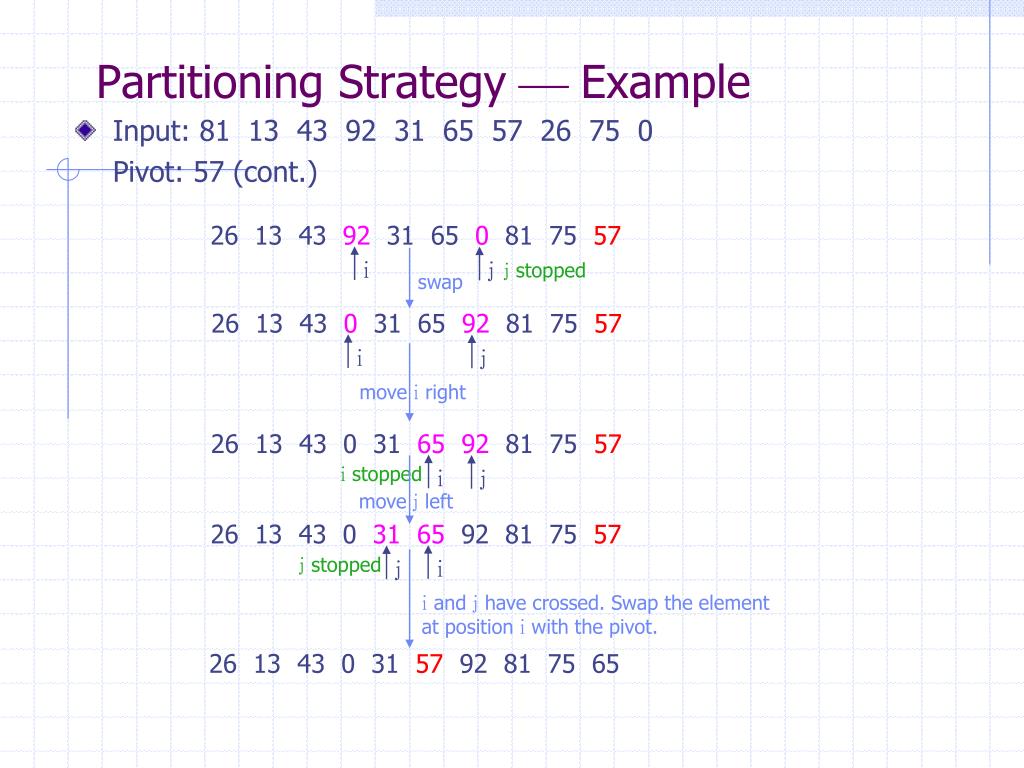 Partitioning Strategy — Example

Input: 81 13 43 92 31 65 57 26 75 0
Pivot: 57 (cont.)

26 13 43 92 31 65 0 81 75 57
i swap j j stopped

26 13 43 0 31 65 92 81 75 57
i j
move i right

26 13 43 0 31 65 92 81 75 57
i stopped i j
move j left

26 13 43 0 31 65 92 81 75 57
j stopped j i
i and j have crossed. Swap the element at position i with the pivot.

26 13 43 0 31 57 92 81 75 65